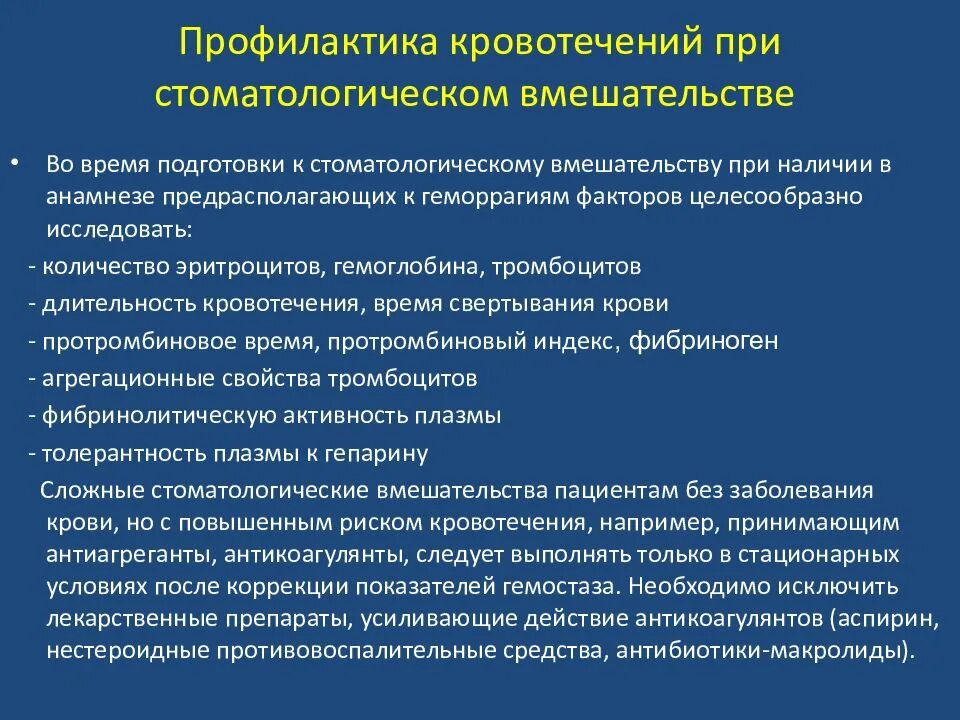 Профилактика кровотечений при стоматологическом вмешательстве

• Во время подготовки к стоматологическому вмешательству при наличии в анамнезе предрасполагающих к геморрагиям факторов целесообразно исследовать:
- количество эритроцитов, гемоглобина, тромбоцитов
- длительность кровотечения, время свертывания крови
- протромбиновое время, протромбиновый индекс, фибриноген
- агрегационные свойства тромбоцитов
- фибринолитическую активность плазмы
- толерантность плазмы к гепарину

Сложные стоматологические вмешательства пациентам без заболевания крови, но с повышенным риском кровотечения, например, принимающим антиагреганты, антикоагулянты, следует выполнять только в стационарных условиях после коррекции показателей гемостаза. Необходимо исключить лекарственные препараты, усиливающие действие антикоагулянтов (аспирин, нестероидные противовоспалительные средства, антибиотики-макролиды).